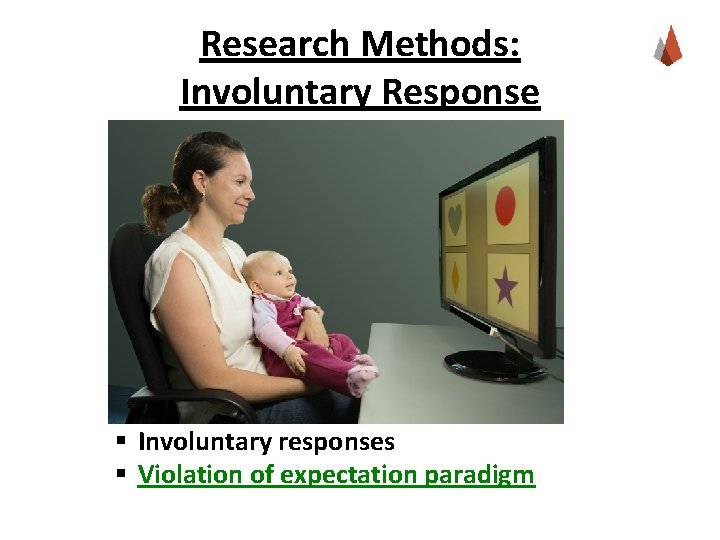 Research Methods:
Involuntary Response

▪ Involuntary responses
▪ Violation of expectation paradigm